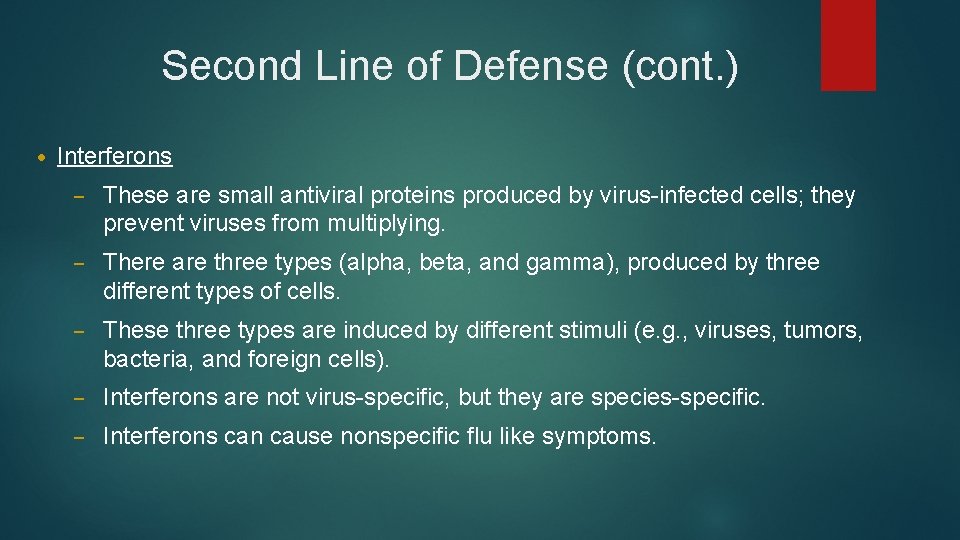 Second Line of Defense (cont.)

• Interferons

– These are small antiviral proteins produced by virus-infected cells; they prevent viruses from multiplying.

– There are three types (alpha, beta, and gamma), produced by three different types of cells.

– These three types are induced by different stimuli (e.g., viruses, tumors, bacteria, and foreign cells).

– Interferons are not virus-specific, but they are species-specific.

– Interferons can cause nonspecific flu like symptoms.